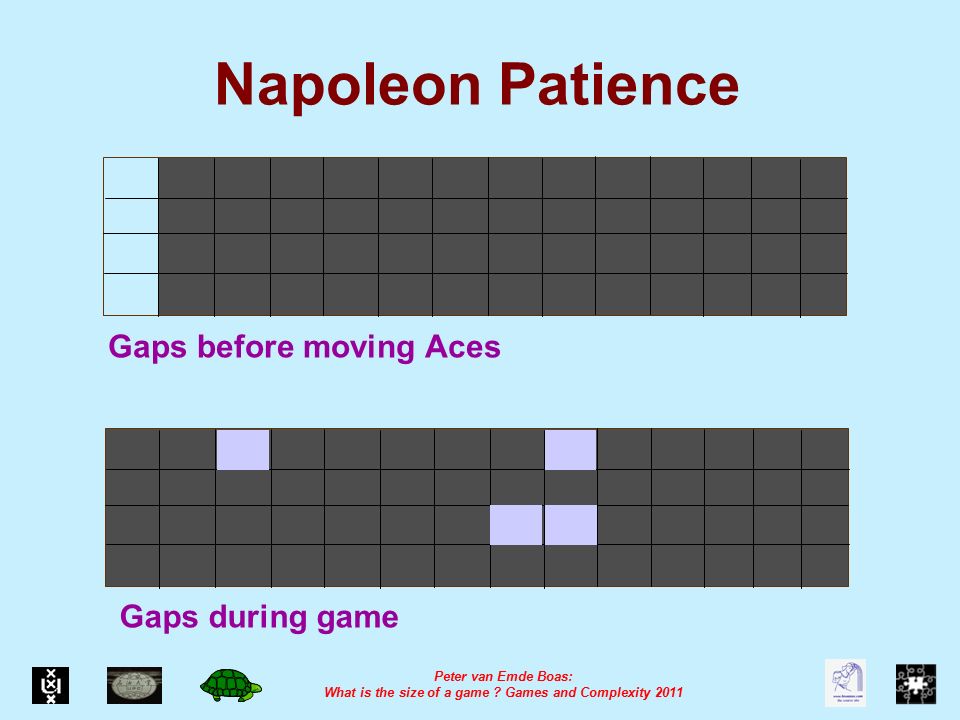 Napoleon Patience

Gaps before moving Aces

Gaps during game

Peter van Emde Boas:
What is the size of a game ? Games and Complexity 2011